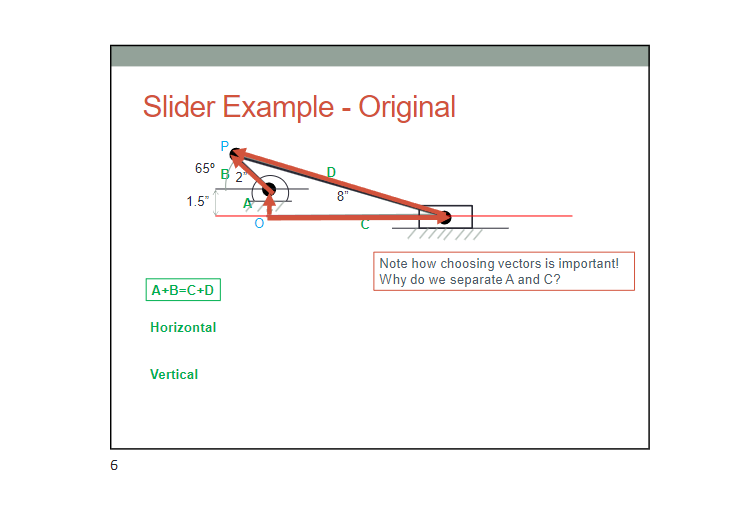 Slider Example - Original

P

65º

B

2"

D

8"

1.5"

A

O

C

Note how choosing vectors is important!
Why do we separate A and C?

A+B=C+D

Horizontal

Vertical

6